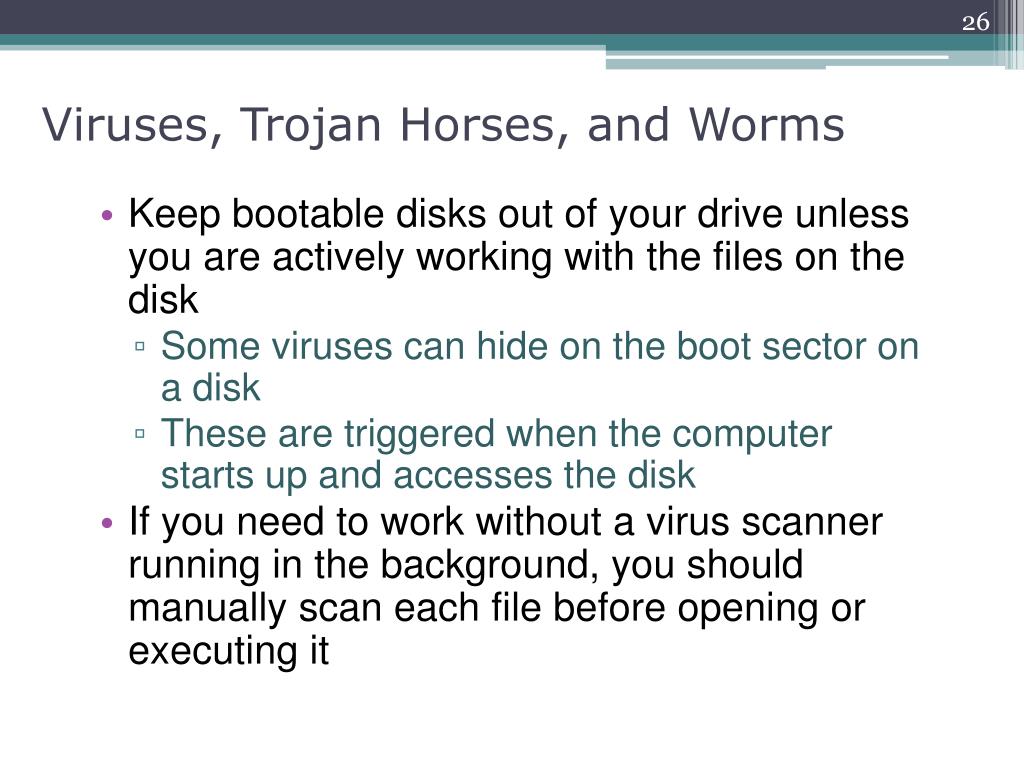 26

Viruses, Trojan Horses, and Worms

• Keep bootable disks out of your drive unless you are actively working with the files on the disk
▫ Some viruses can hide on the boot sector on a disk
▫ These are triggered when the computer starts up and accesses the disk
• If you need to work without a virus scanner running in the background, you should manually scan each file before opening or executing it